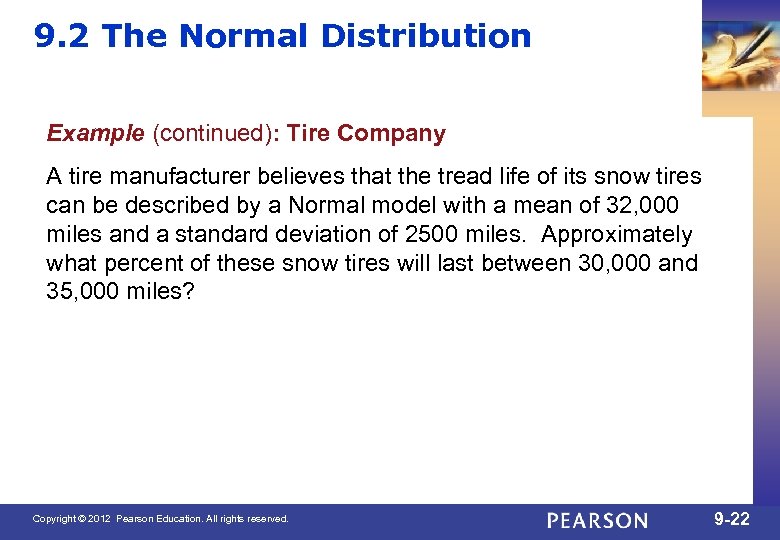 9.2 The Normal Distribution

Example (continued): Tire Company

A tire manufacturer believes that the tread life of its snow tires can be described by a Normal model with a mean of 32,000 miles and a standard deviation of 2500 miles. Approximately what percent of these snow tires will last between 30,000 and 35,000 miles?

Copyright © 2012 Pearson Education. All rights reserved.

PEARSON

9-22